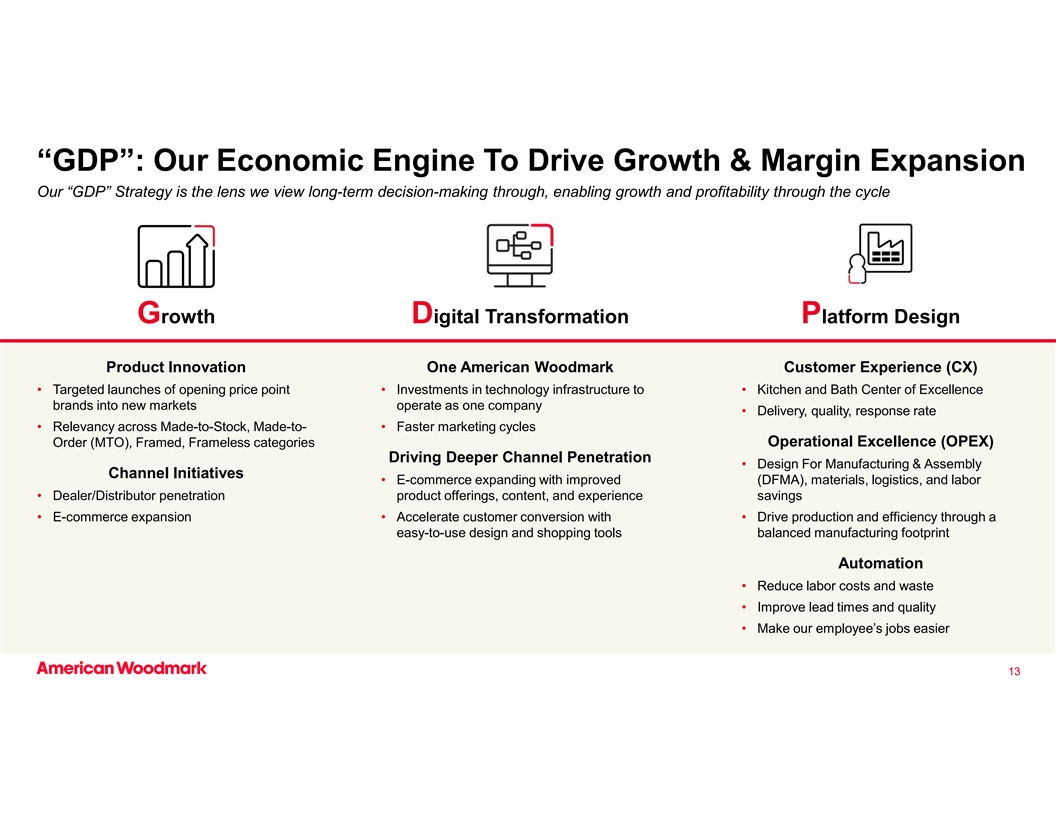 “GDP”: Our Economic Engine To Drive Growth & Margin Expansion

Our “GDP” Strategy is the lens we view long-term decision-making through, enabling growth and profitability through the cycle

Growth

Product Innovation

• Targeted launches of opening price point brands into new markets
• Relevancy across Made-to-Stock, Made-to-Order (MTO), Framed, Frameless categories

Channel Initiatives

• Dealer/Distributor penetration
• E-commerce expansion

Digital Transformation

One American Woodmark

• Investments in technology infrastructure to operate as one company
• Faster marketing cycles

Driving Deeper Channel Penetration

• E-commerce expanding with improved product offerings, content, and experience
• Accelerate customer conversion with easy-to-use design and shopping tools

Platform Design

Customer Experience (CX)

• Kitchen and Bath Center of Excellence
• Delivery, quality, response rate

Operational Excellence (OPEX)

• Design For Manufacturing & Assembly (DFMA), materials, logistics, and labor savings
• Drive production and efficiency through a balanced manufacturing footprint

Automation

• Reduce labor costs and waste
• Improve lead times and quality
• Make our employee’s jobs easier

American Woodmark

13